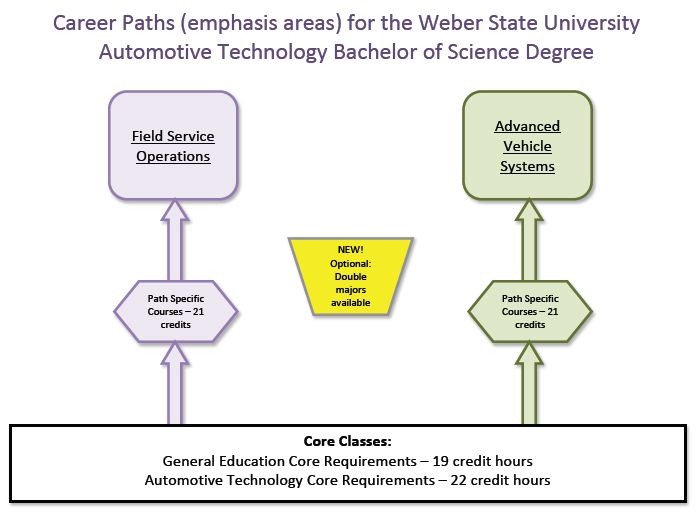 Career Paths (emphasis areas) for the Weber State University Automotive Technology Bachelor of Science Degree

Field Service Operations

Advanced Vehicle Systems

NEW! Optional: Double majors available

Path Specific Courses – 21 credits

Path Specific Courses – 21 credits

Core Classes:
General Education Core Requirements – 19 credit hours
Automotive Technology Core Requirements – 22 credit hours